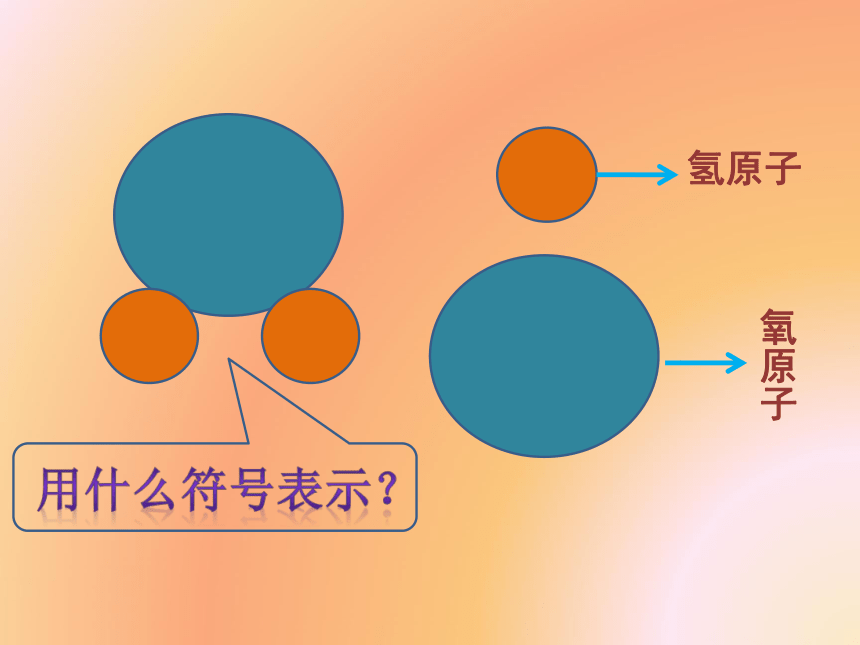 氢原子

氧原子

用什么符号表示？